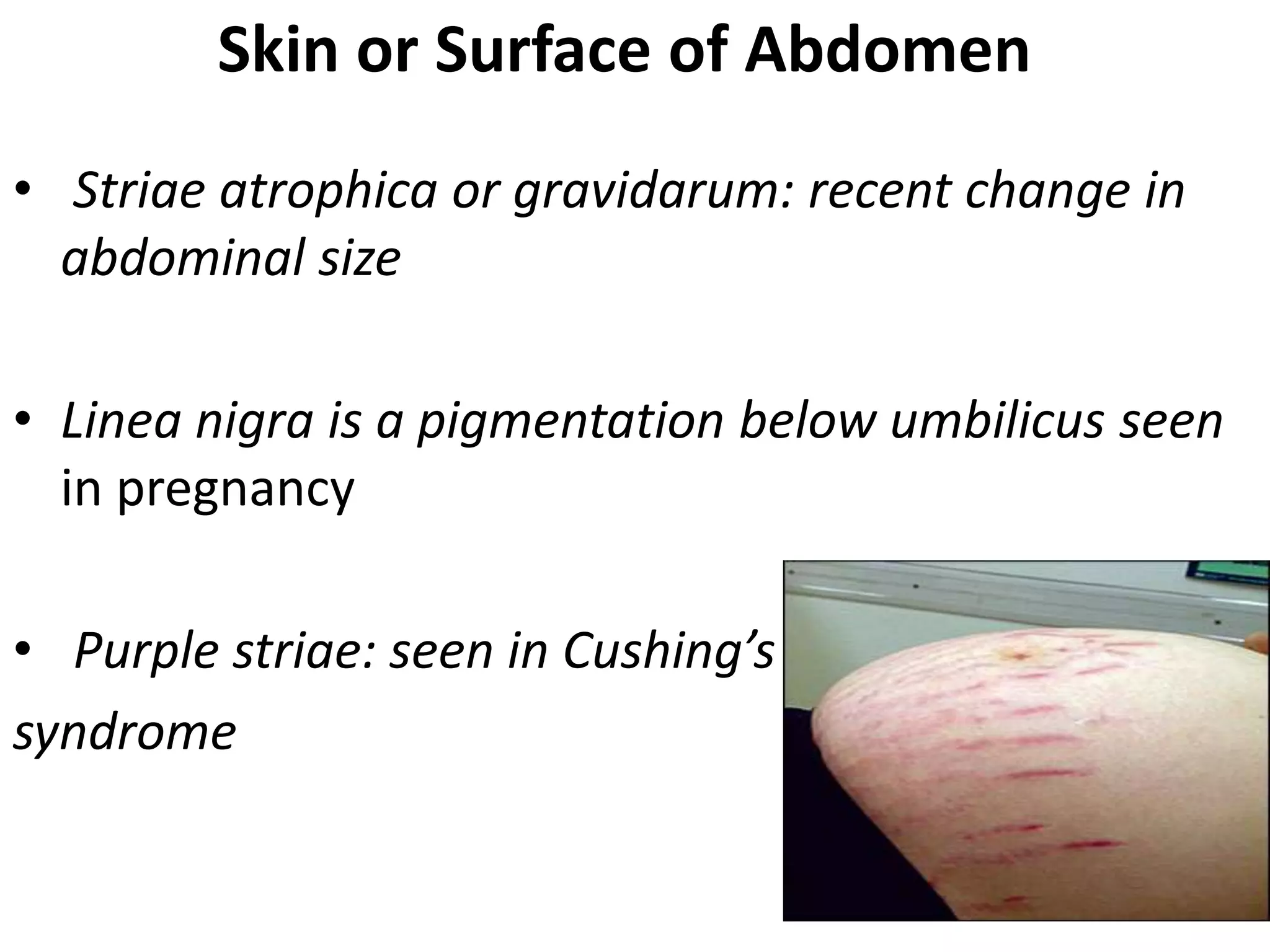 Skin or Surface of Abdomen

• Striae atrophica or gravidarum: recent change in abdominal size

• Linea nigra is a pigmentation below umbilicus seen in pregnancy

• Purple striae: seen in Cushing's syndrome